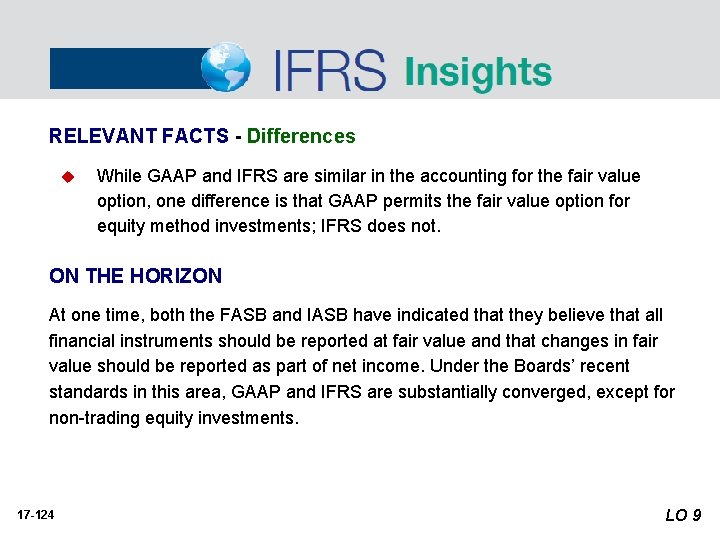 IFRS Insights

RELEVANT FACTS - Differences

While GAAP and IFRS are similar in the accounting for the fair value option, one difference is that GAAP permits the fair value option for equity method investments; IFRS does not.

ON THE HORIZON

At one time, both the FASB and IASB have indicated that they believe that all financial instruments should be reported at fair value and that changes in fair value should be reported as part of net income. Under the Boards' recent standards in this area, GAAP and IFRS are substantially converged, except for non-trading equity investments.

17-124

LO 9